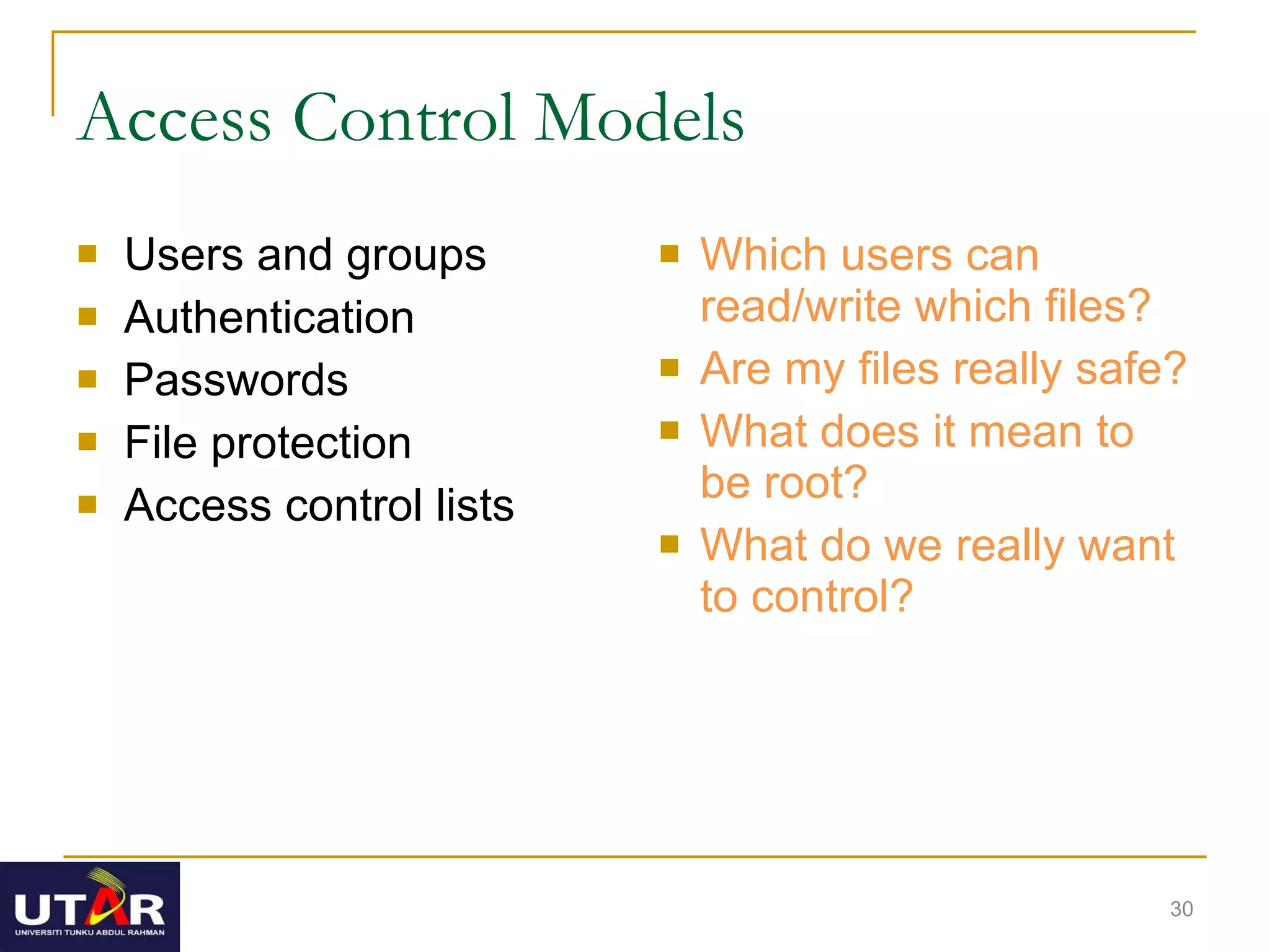 Access Control Models

- Users and groups
- Authentication
- Passwords
- File protection
- Access control lists

- Which users can read/write which files?
- Are my files really safe?
- What does it mean to be root?
- What do we really want to control?

UTAR
UNIVERSITI TUNKU ABDUL RAHMAN

30